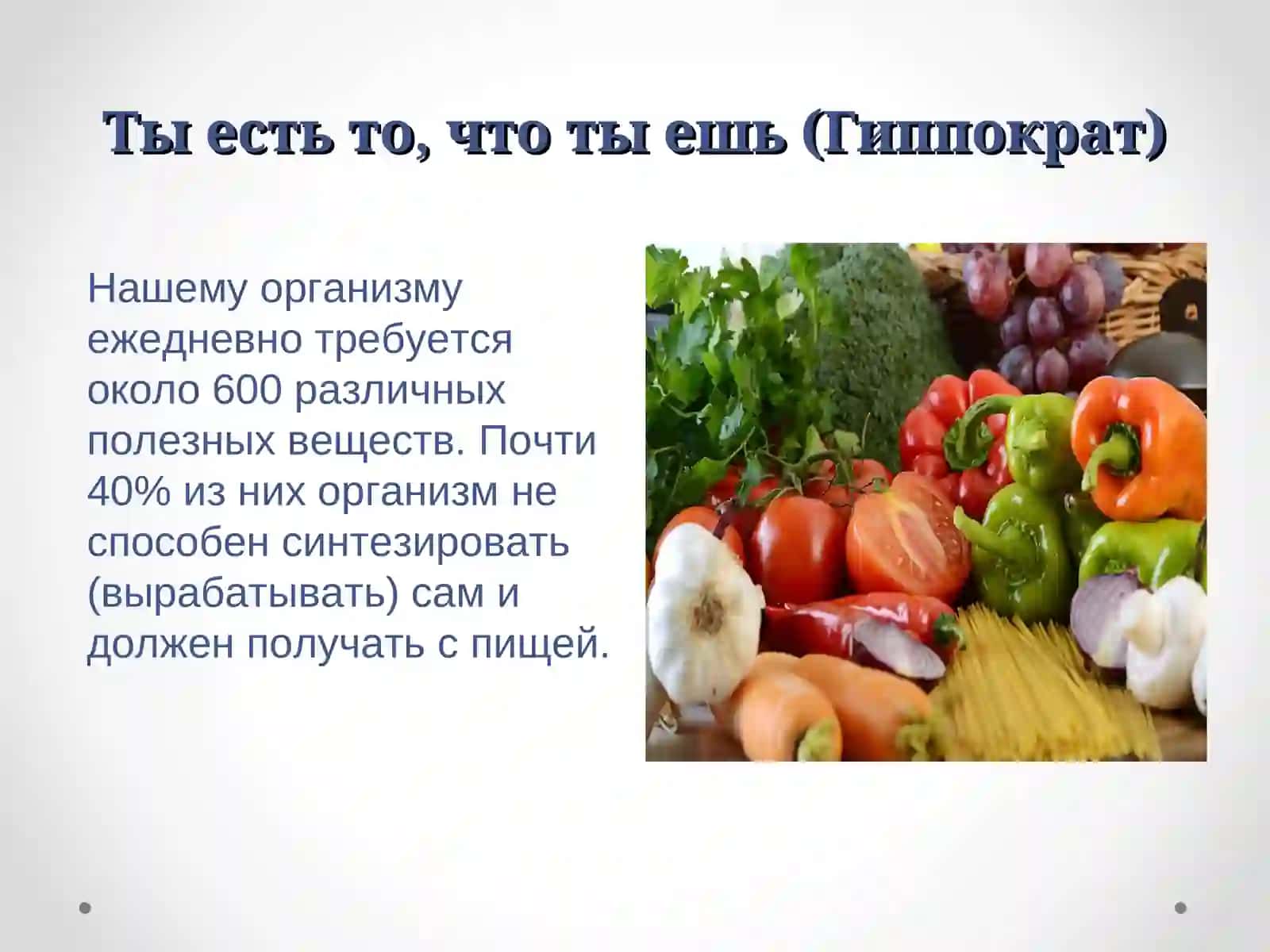 Ты есть то, что ты ешь (Гиппократ)

Нашему организму ежедневно требуется около 600 различных полезных веществ. Почти 40% из них организм не способен синтезировать (вырабатывать) сам и должен получать с пищей.